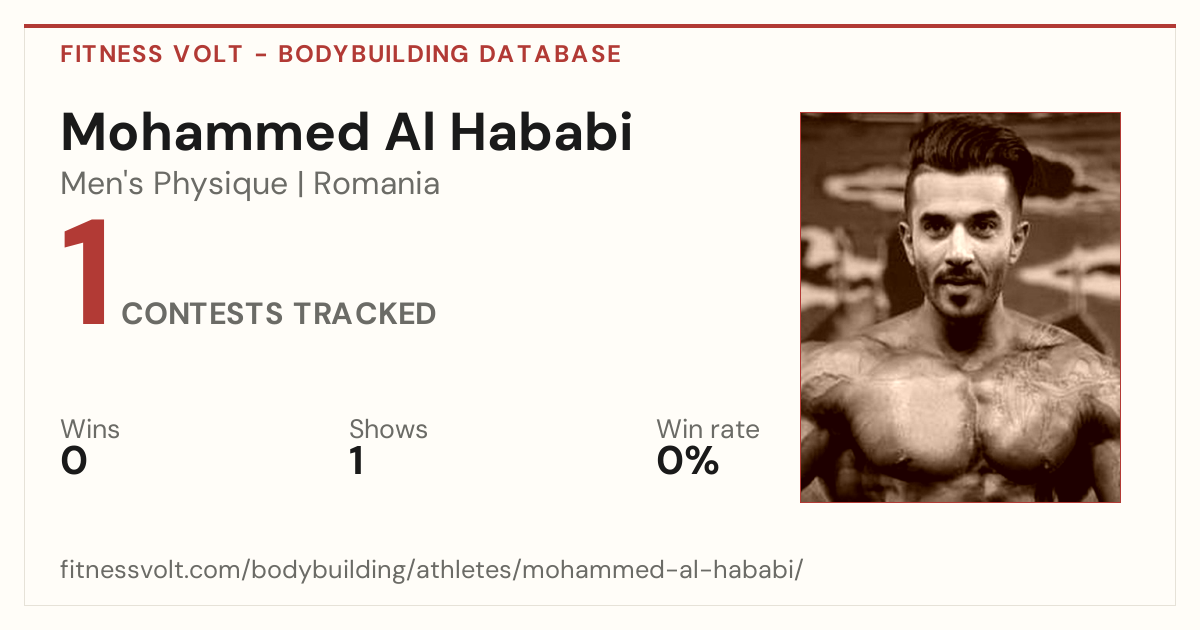 FITNESS VOLT - BODYBUILDING DATABASE

Mohammed Al Hababi

Men's Physique | Romania

1 CONTESTS TRACKED

Wins
0

Shows
1

Win rate
0%

fitnessvolt.com/bodybuilding/athletes/mohammed-al-hababi/